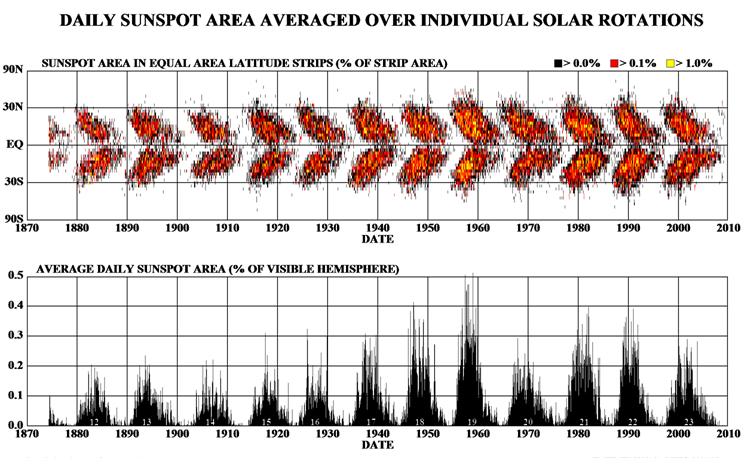 DAILY SUNSPOT AREA AVERAGED OVER INDIVIDUAL SOLAR ROTATIONS

SUNSPOT AREA IN EQUAL AREA LATITUDE STRIPS (% OF STRIP AREA)

> 0.0% > 0.1% > 1.0%

90N
30N
EQ
30S
90S

1870 1880 1890 1900 1910 1920 1930 1940 1950 1960 1970 1980 1990 2000 2010
DATE

AVERAGE DAILY SUNSPOT AREA (% OF VISIBLE HEMISPHERE)

0.5
0.4
0.3
0.2
0.1
0.0

12 13 14 15 16 17 18 19 20 21 22 23

1870 1880 1890 1900 1910 1920 1930 1940 1950 1960 1970 1980 1990 2000 2010
DATE